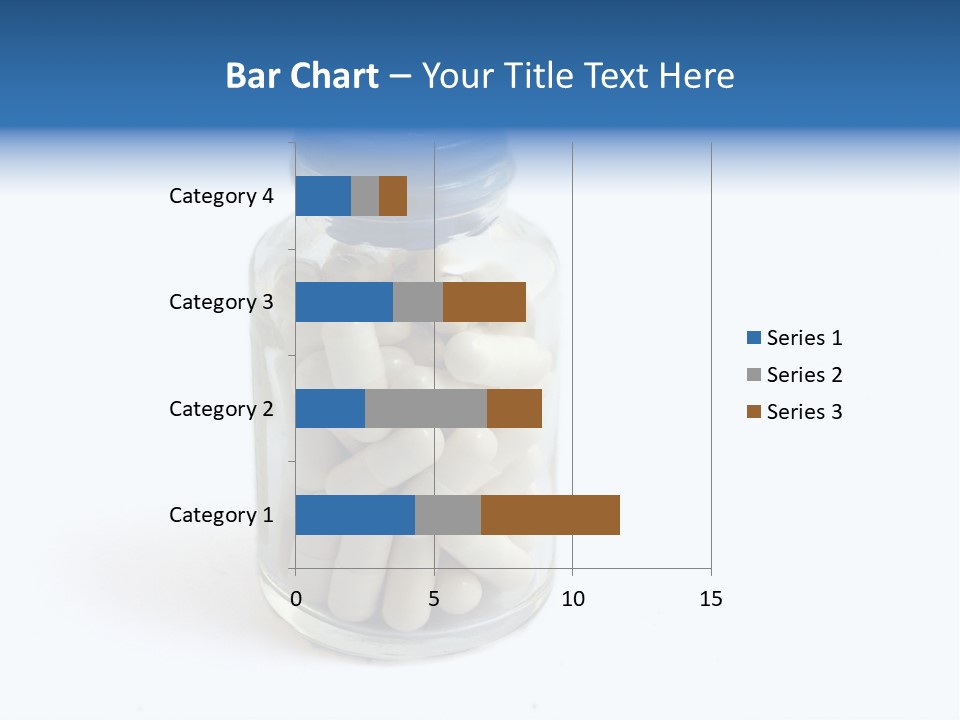 Bar Chart – Your Title Text Here

Category 4
Category 3
Category 2
Category 1

0
5
10
15

Series 1
Series 2
Series 3